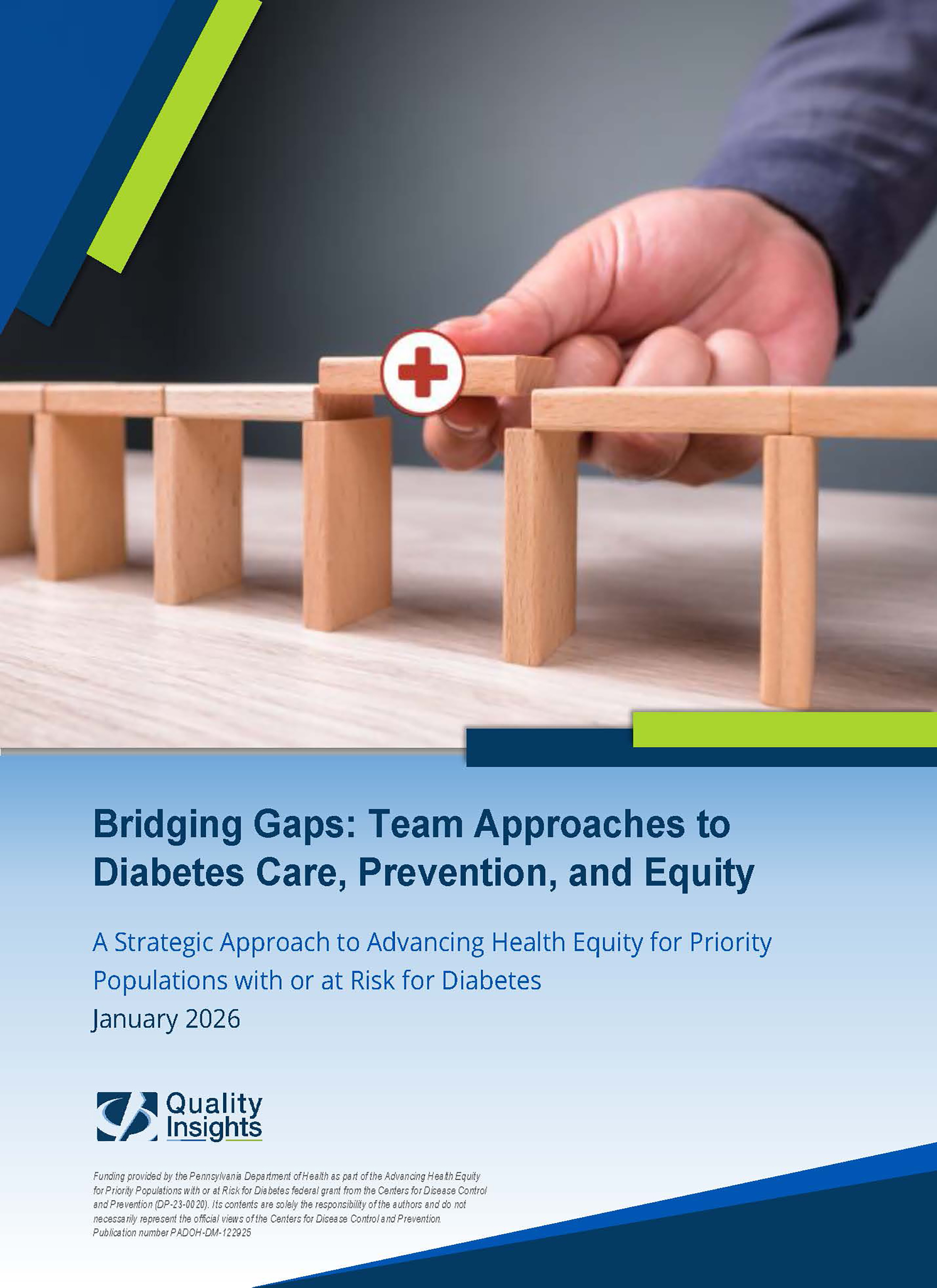 Bridging Gaps: Team Approaches to Diabetes Care, Prevention, and Equity

A Strategic Approach to Advancing Health Equity for Priority Populations with or at Risk for Diabetes
January 2026

Quality Insights

Funding provided by the Pennsylvania Department of Health as part of the Advancing Health Equity for Priority Populations with or at Risk for Diabetes federal grant from the Centers for Disease Control and Prevention (DP-23-0020). Its contents are solely the responsibility of the authors and do not necessarily represent the official views of the Centers for Disease Control and Prevention.
Publication number PADOH-DM-122925